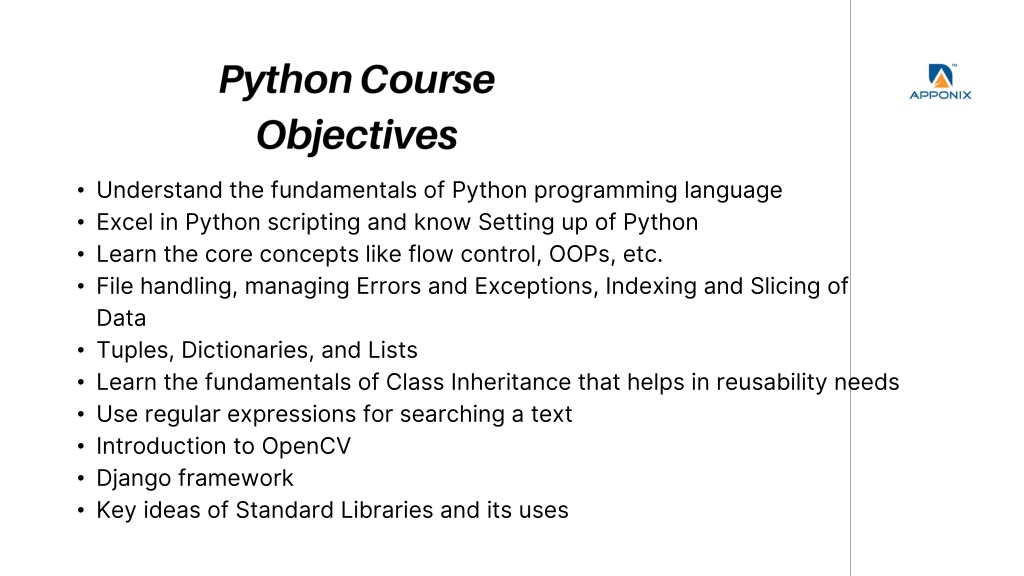 Python Course Objectives

APPONIX

• Understand the fundamentals of Python programming language
• Excel in Python scripting and know Setting up of Python
• Learn the core concepts like flow control, OOPs, etc.
• File handling, managing Errors and Exceptions, Indexing and Slicing of Data
• Tuples, Dictionaries, and Lists
• Learn the fundamentals of Class Inheritance that helps in reusability needs
• Use regular expressions for searching a text
• Introduction to OpenCV
• Django framework
• Key ideas of Standard Libraries and its uses